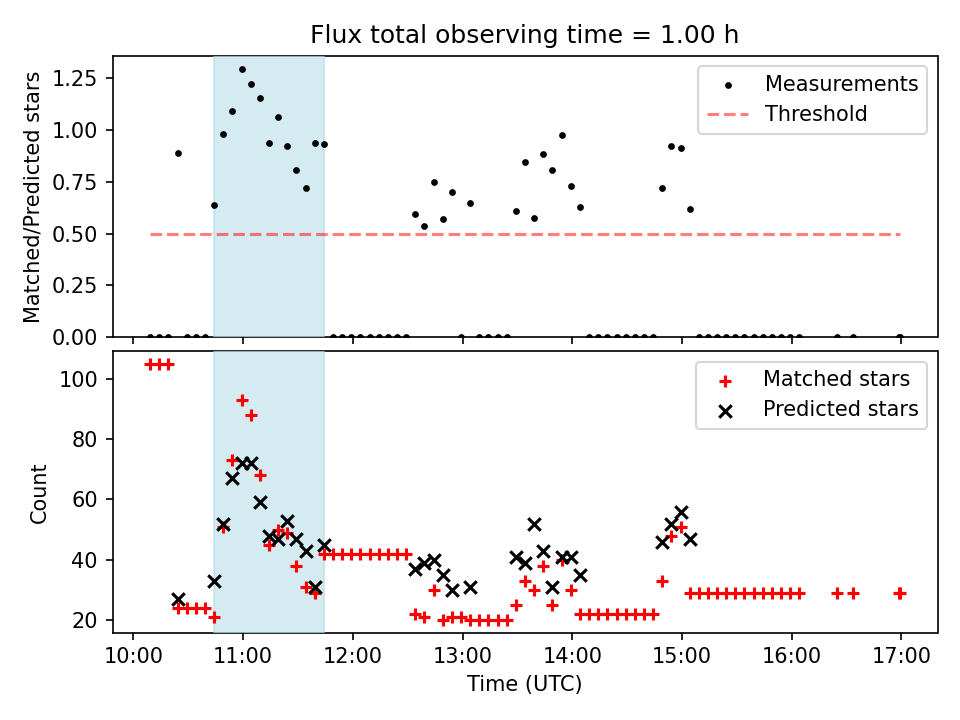 Flux total observing time = 1.00 h

Matched/Predicted stars

1.25
1.00
0.75
0.50
0.25
0.00

Measurements
Threshold

Count

100
80
60
40
20

Matched stars
Predicted stars

10:00
11:00
12:00
13:00
14:00
15:00
16:00
17:00

Time (UTC)